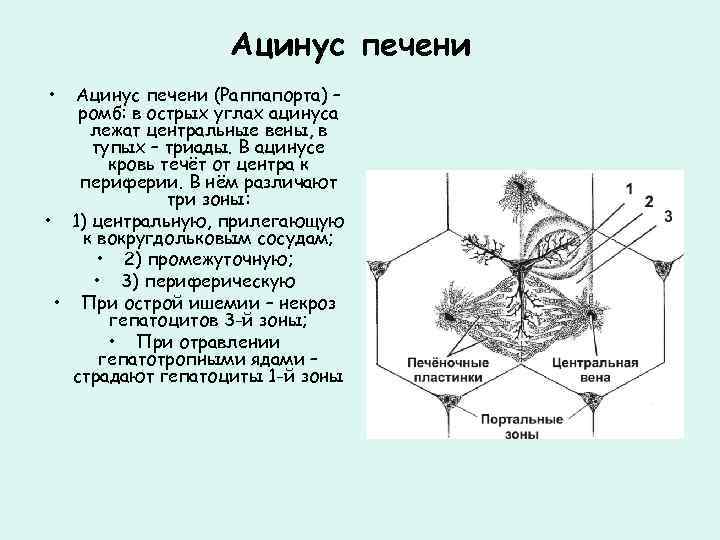 Ацинус печени

• Ацинус печени (Раппапорта) – ромб: в острых углах ацинуса лежат центральные вены, в тупых – триады. В ацинусе кровь течёт от центра к периферии. В нём различают три зоны:
• 1) центральную, прилегающую к вокругдольковым сосудам;
• 2) промежуточную;
• 3) периферическую
• При острой ишемии – некроз гепатоцитов 3-й зоны;
• При отравлении гепатотропными ядами – страдают гепатоциты 1-й зоны

1
2
3
Печёночные пластинки
Центральная вена
Портальные зоны